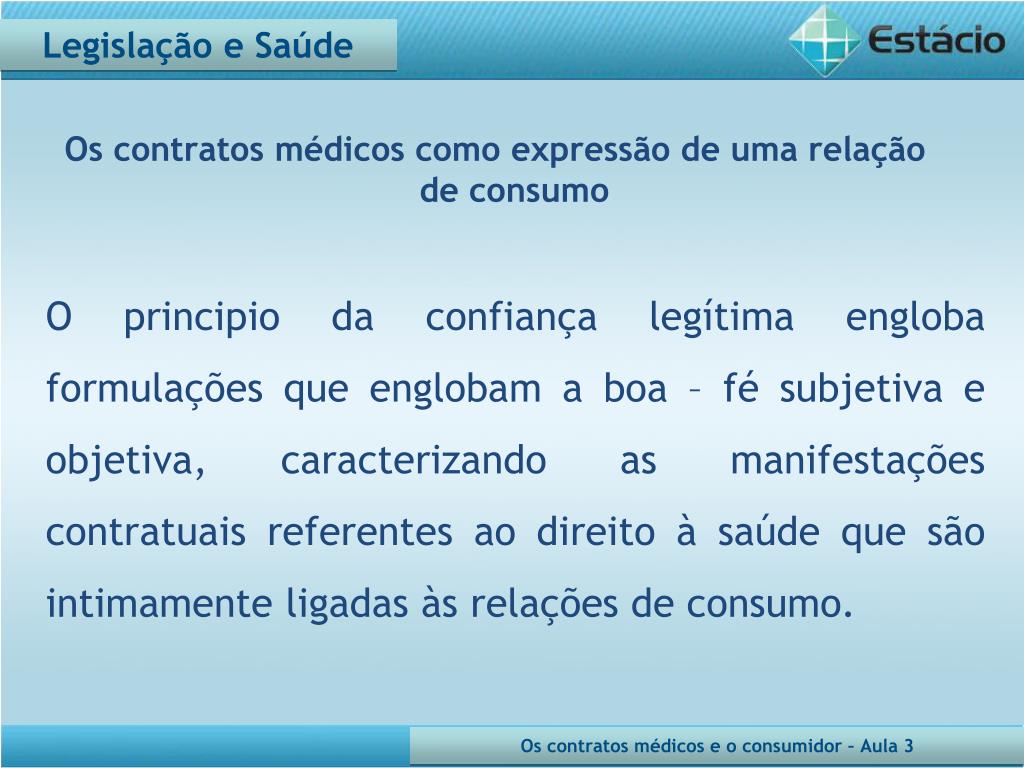 Legislação e Saúde

Estácio

Os contratos médicos como expressão de uma relação de consumo

O principio da confiança legítima engloba formulações que englobam a boa – fé subjetiva e objetiva, caracterizando as manifestações contratuais referentes ao direito à saúde que são intimamente ligadas às relações de consumo.

Os contratos médicos e o consumidor – Aula 3